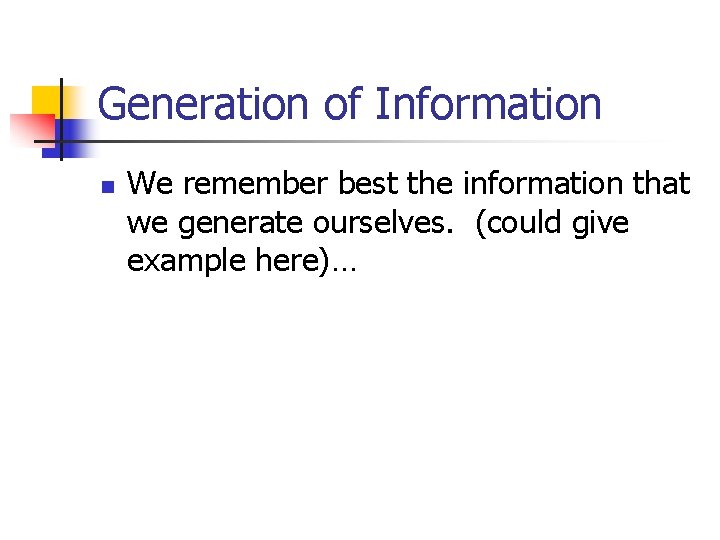 Generation of Information

We remember best the information that we generate ourselves. (could give example here)…